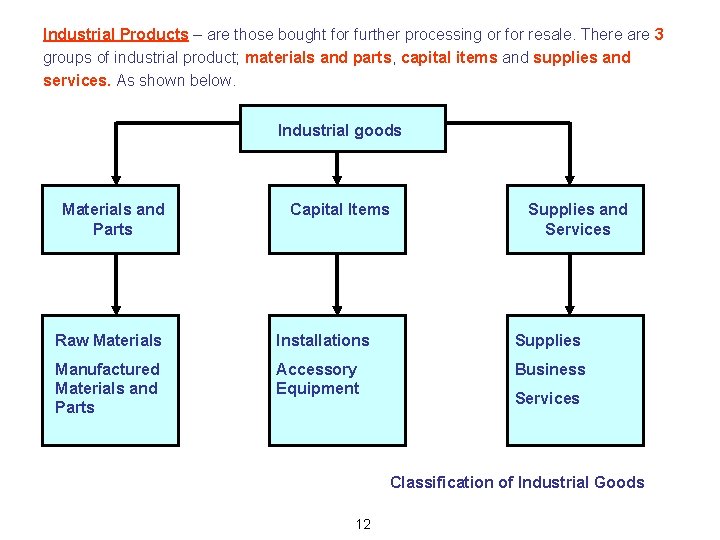 Industrial Products – are those bought for further processing or for resale. There are 3 groups of industrial product; materials and parts, capital items and supplies and services. As shown below.

Industrial goods

Materials and Parts

Capital Items

Supplies and Services

Raw Materials

Manufactured Materials and Parts

Installations

Accessory Equipment

Supplies

Business

Services

Classification of Industrial Goods

12